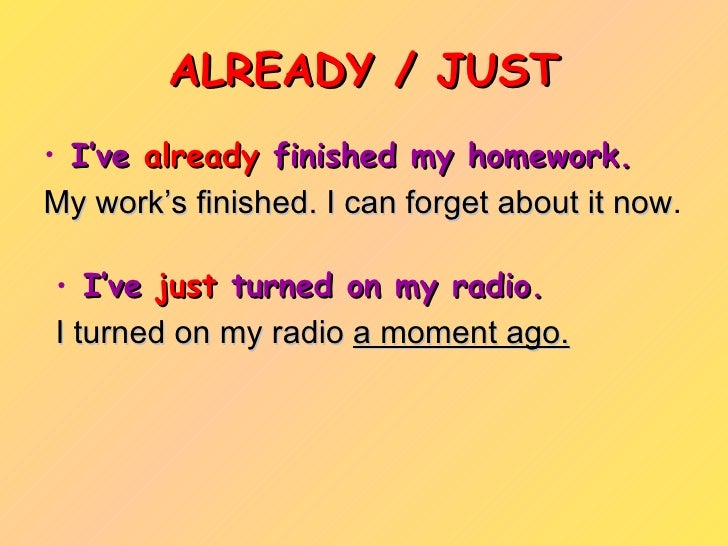 ALREADY / JUST

• I've already finished my homework.
My work's finished. I can forget about it now.

• I've just turned on my radio.
I turned on my radio a moment ago.